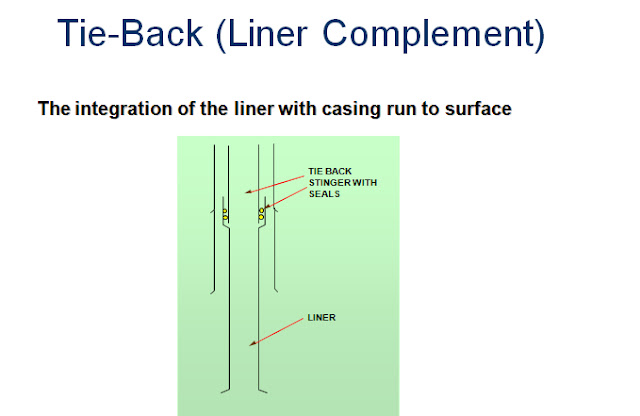 Tie-Back (Liner Complement)

The integration of the liner with casing run to surface

TIE BACK STINGER WITH SEALS

LINER